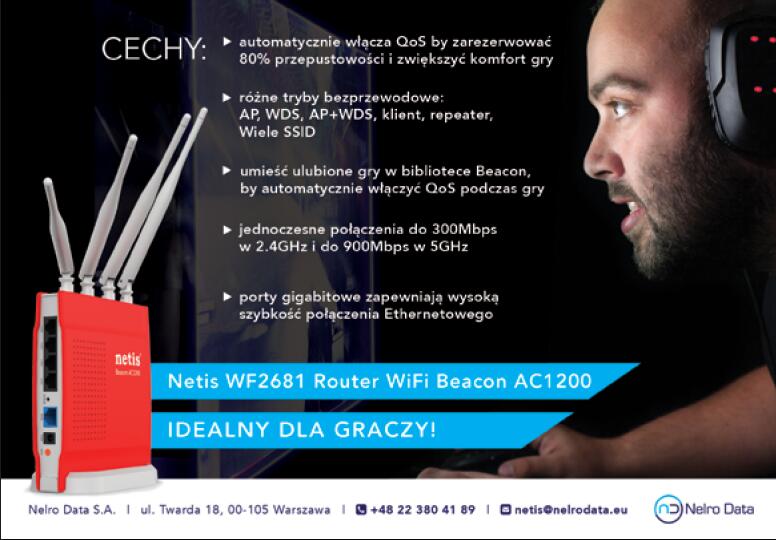 CECHY:

▸ automatycznie włącza QoS by zarezerwować 80% przepustowości i zwiększyć komfort gry

▸ różne tryby bezprzewodowe: AP, WDS, AP+WDS, klient, repeater, Wiele SSID

▸ umieść ulubione gry w bibliotece Beacon, by automatycznie włączyć QoS podczas gry

▸ jednoczesne połączenia do 300Mbps w 2.4GHz i do 900Mbps w 5GHz

▸ porty gigabitowe zapewniają wysoką szybkość połączenia Ethernetowego

netis
Beacon AC1200

Netis WF2681 Router WiFi Beacon AC1200

IDEALNY DLA GRACZY!

Nelro Data S.A. | ul. Twarda 18, 00-105 Warszawa | +48 22 380 41 89 | netis@nelrodata.eu

Nelro Data